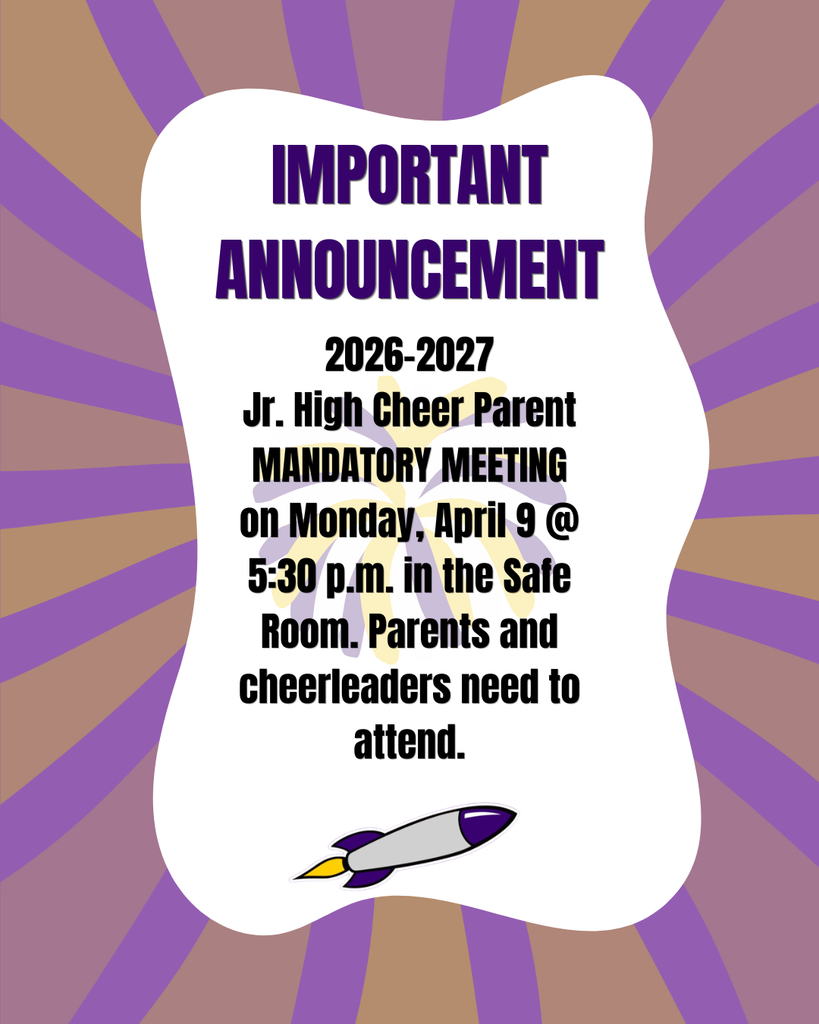 IMPORTANT ANNOUNCEMENT

2026-2027
Jr. High Cheer Parent MANDATORY MEETING on Monday, April 9 @ 5:30 p.m. in the Safe Room. Parents and cheerleaders need to attend.